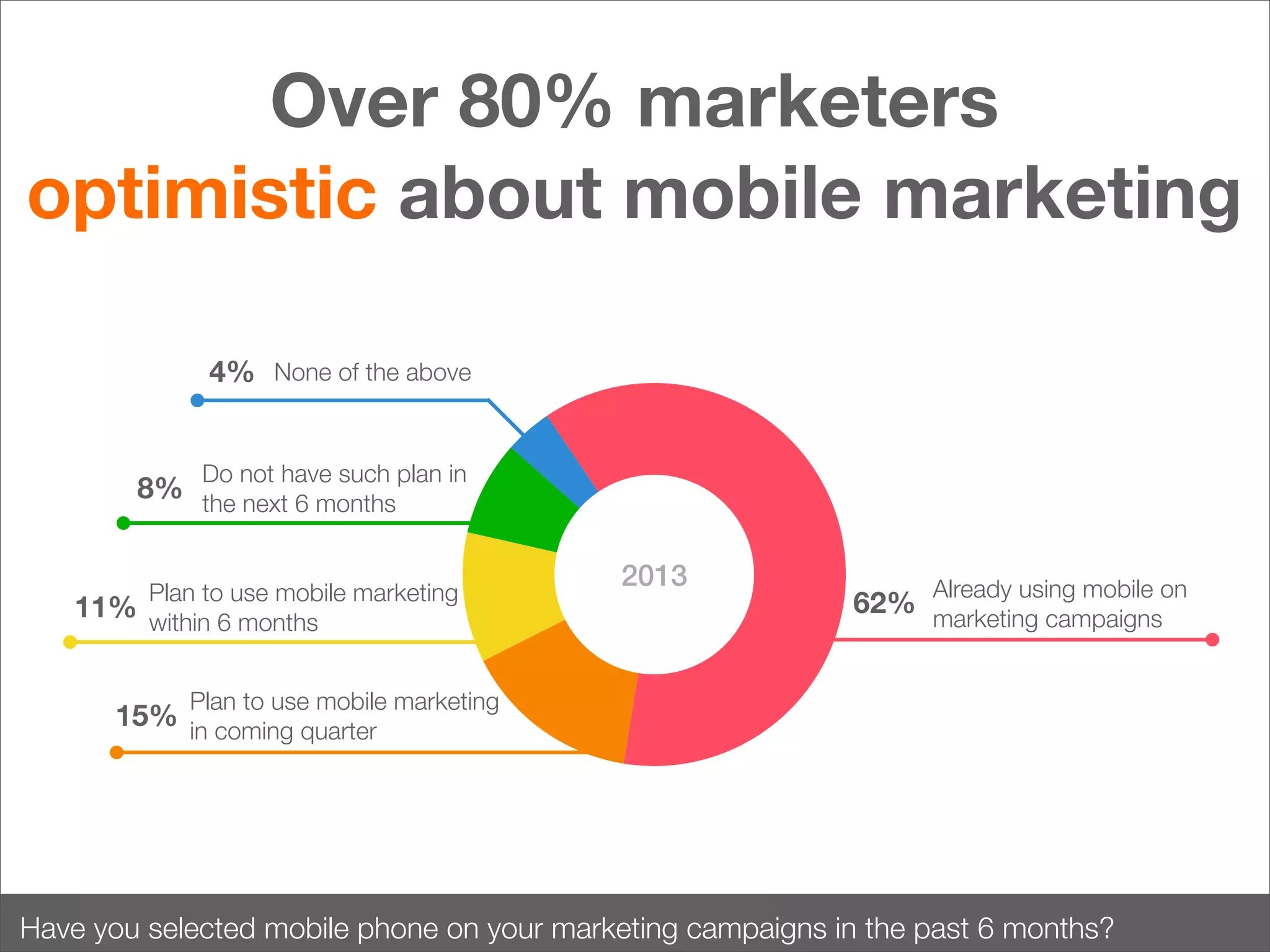 Over 80% marketers optimistic about mobile marketing

4% None of the above

8% Do not have such plan in the next 6 months

11% Plan to use mobile marketing within 6 months

15% Plan to use mobile marketing in coming quarter

2013

62% Already using mobile on marketing campaigns

Have you selected mobile phone on your marketing campaigns in the past 6 months?